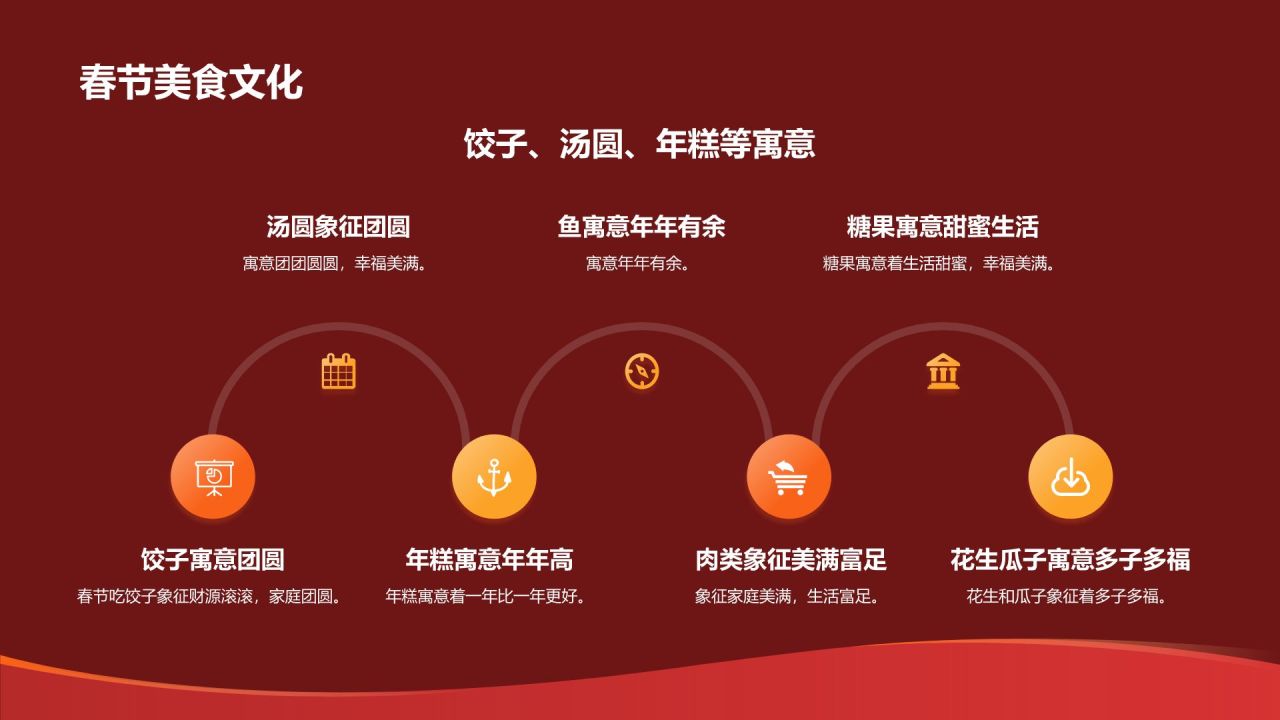 春节美食文化

饺子、汤圆、年糕等寓意

汤圆象征团圆
寓意团团圆圆，幸福美满。

鱼寓意年年有余
寓意年年有余。

糖果寓意甜蜜生活
糖果寓意着生活甜蜜，幸福美满。

饺子寓意团圆
春节吃饺子象征财源滚滚，家庭团圆。

年糕寓意年年高
年糕寓意着一年比一年更好。

肉类象征美满富足
象征家庭美满，生活富足。

花生瓜子寓意多子多福
花生和瓜子象征着多子多福。